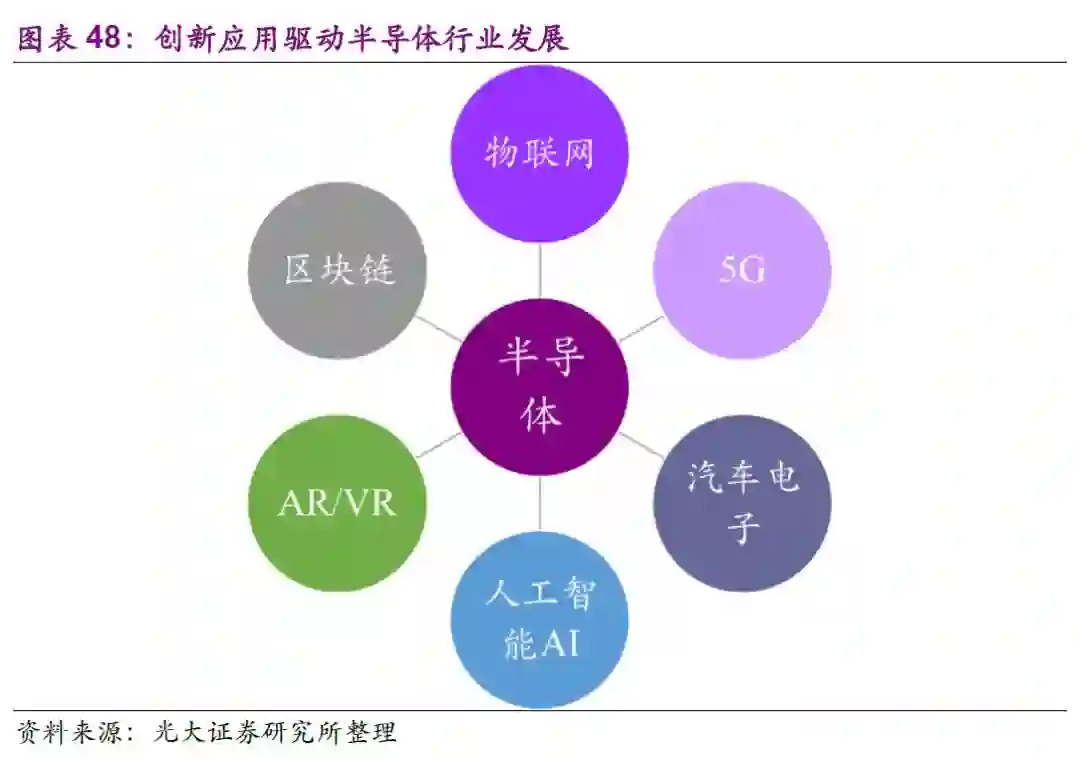 图表 48：创新应用驱动半导体行业发展

物联网

区块链

5G

半导体

AR/VR

汽车电子

人工智能AI

资料来源：光大证券研究所整理